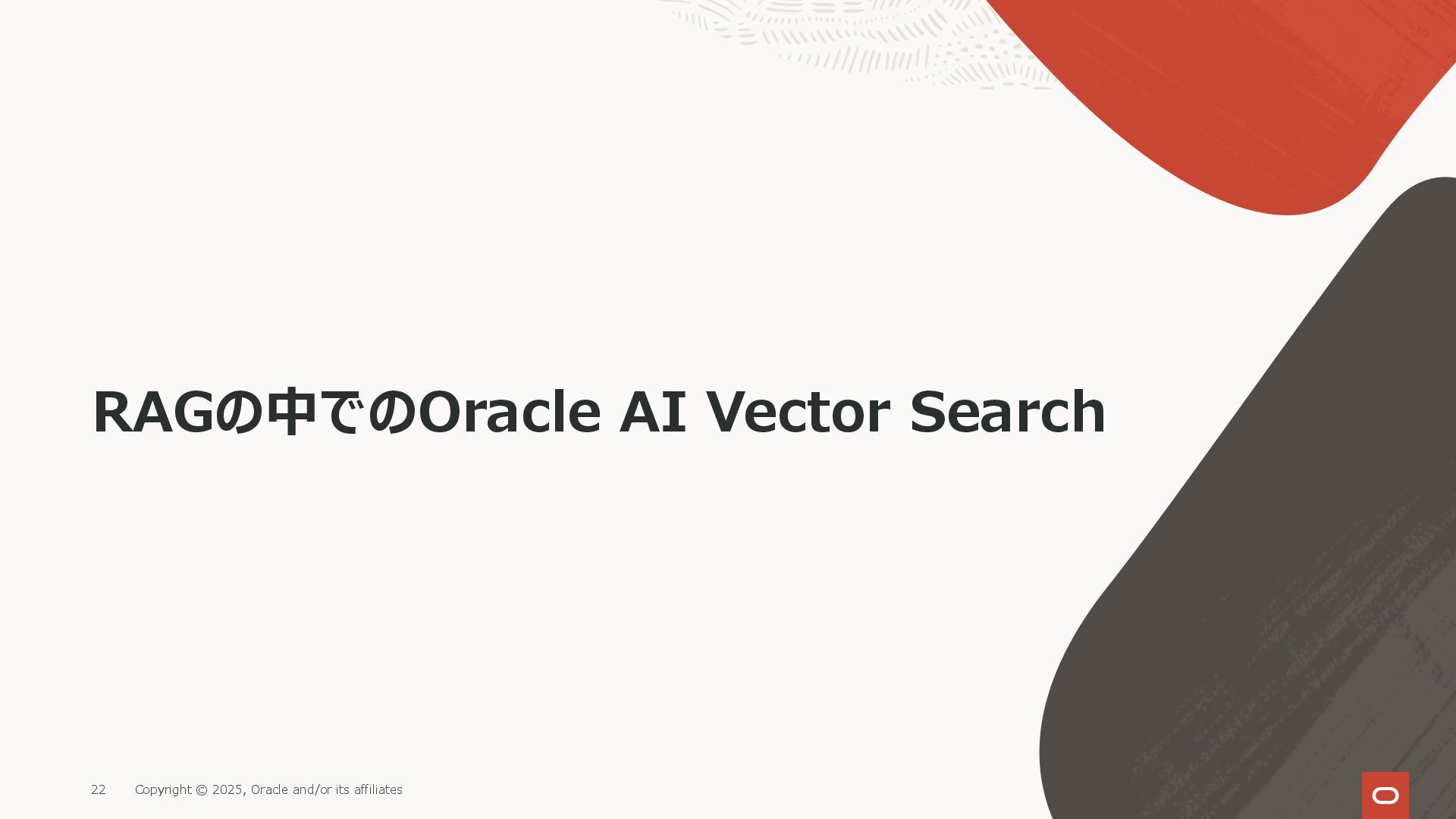 RAGの中でのOracle AI Vector Search

22 Copyright © 2025, Oracle and/or its affiliates